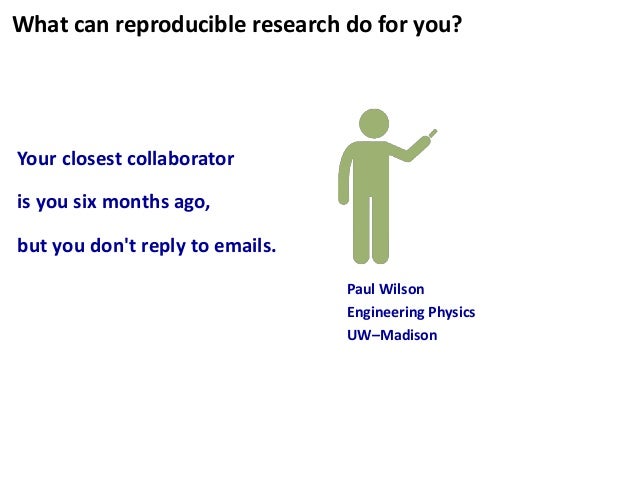 What can reproducible research do for you?

Your closest collaborator

is you six months ago,

but you don't reply to emails.

Paul Wilson
Engineering Physics
UW–Madison